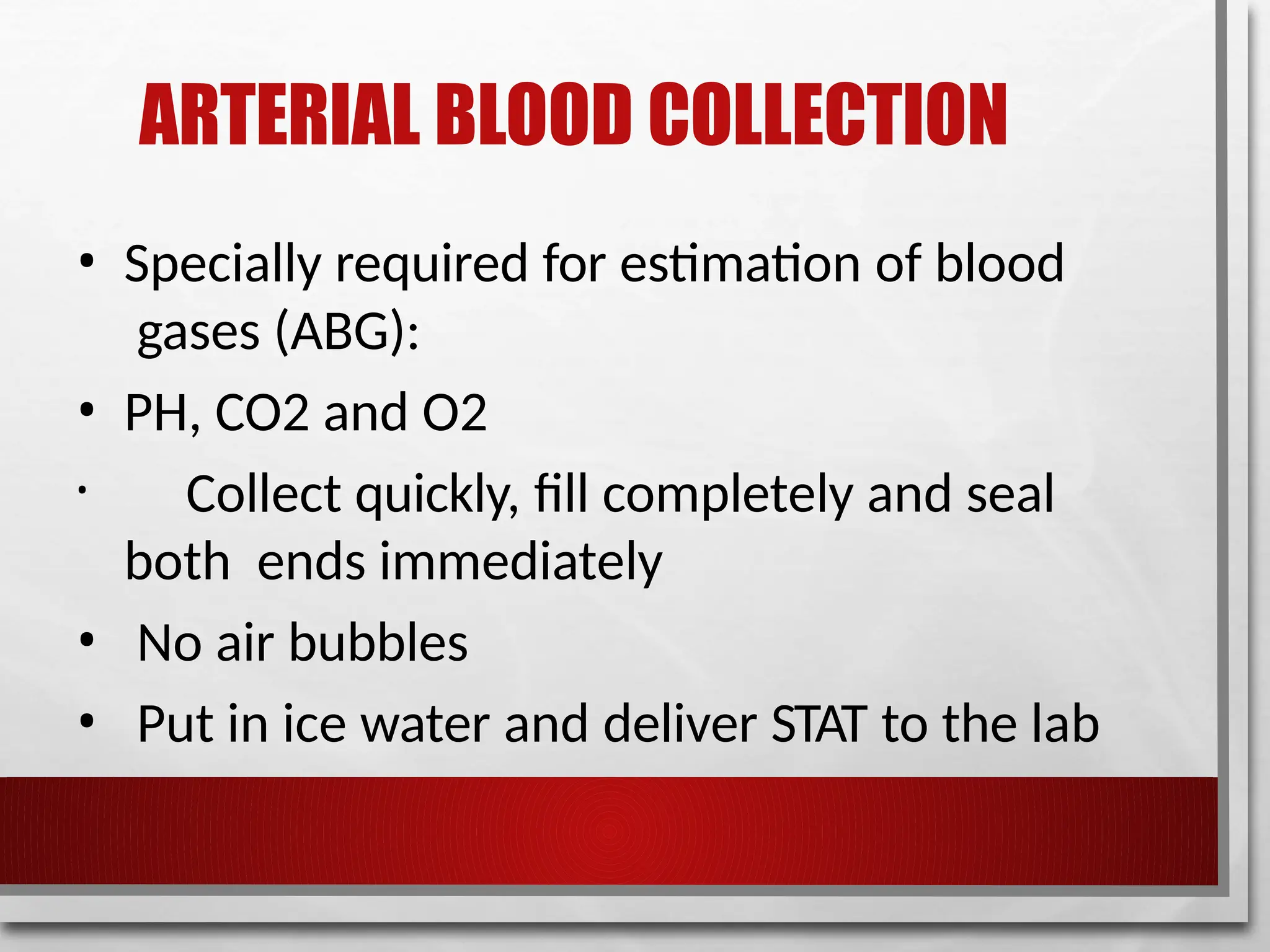 ARTERIAL BLOOD COLLECTION

• Specially required for estimation of blood gases (ABG):
• PH, CO2 and O2
• Collect quickly, fill completely and seal both ends immediately
• No air bubbles
• Put in ice water and deliver STAT to the lab